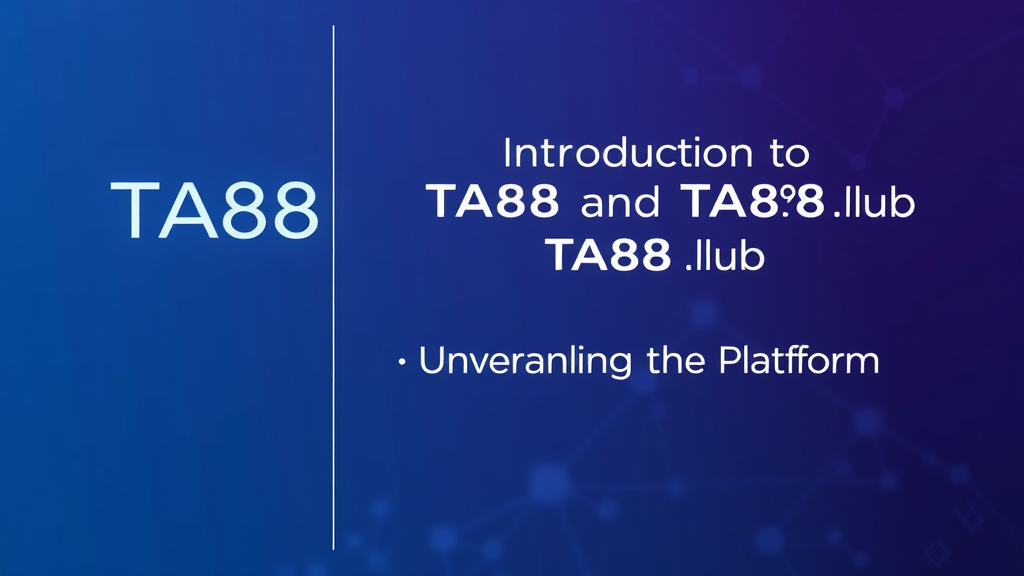 TA88

Introduction to
TA88 and TA8?8 .llub
TA88 .llub

· Unveranling the Platfform